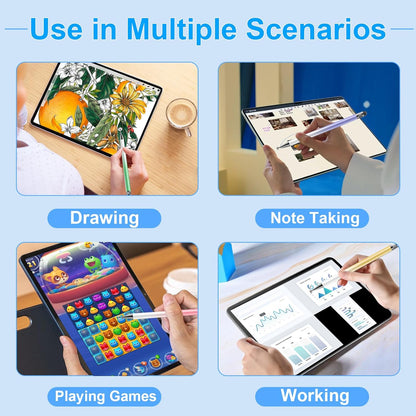 Use in Multiple Scenarios

Drawing

Note Taking

21

Playing Games

Working